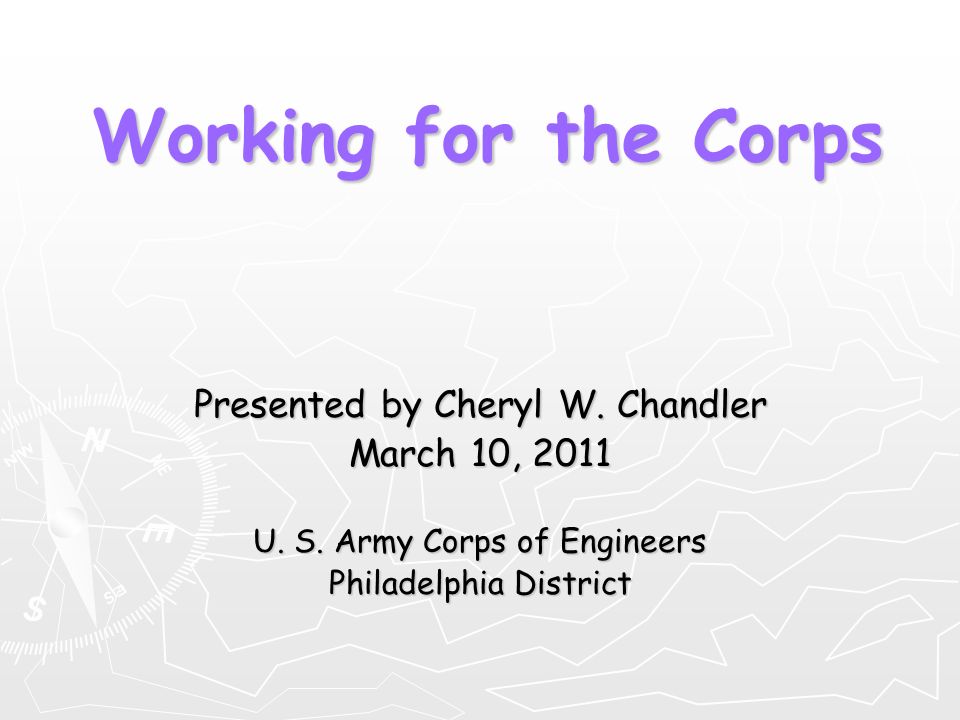 Working for the Corps

Presented by Cheryl W. Chandler
March 10, 2011

U. S. Army Corps of Engineers
Philadelphia District